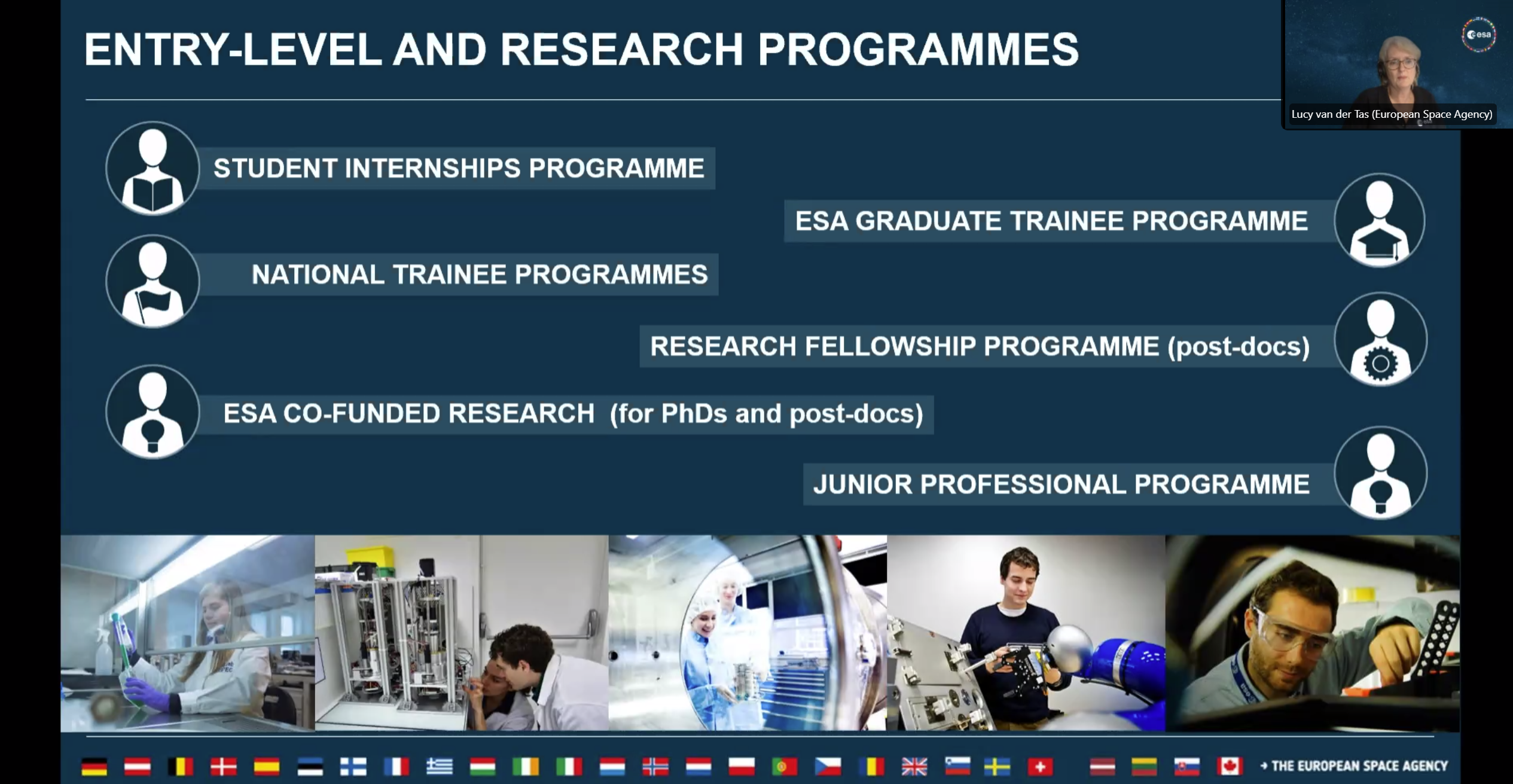 ENTRY-LEVEL AND RESEARCH PROGRAMMES

esa

Lucy van der Tas (European Space Agency)

STUDENT INTERNSHIPS PROGRAMME

ESA GRADUATE TRAINEE PROGRAMME

NATIONAL TRAINEE PROGRAMMES

RESEARCH FELLOWSHIP PROGRAMME (post-docs)

ESA CO-FUNDED RESEARCH (for PhDs and post-docs)

JUNIOR PROFESSIONAL PROGRAMME

→ THE EUROPEAN SPACE AGENCY